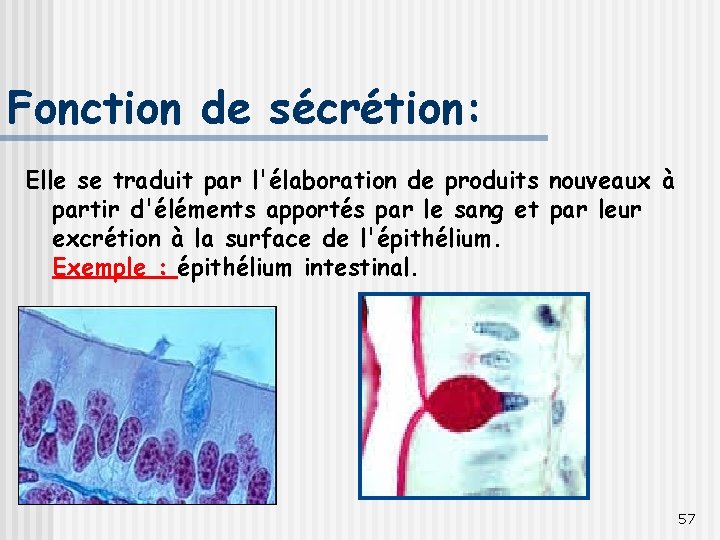 Fonction de sécrétion:

Elle se traduit par l'élaboration de produits nouveaux à partir d'éléments apportés par le sang et par leur excrétion à la surface de l'épithélium.
Exemple : épithélium intestinal.

57